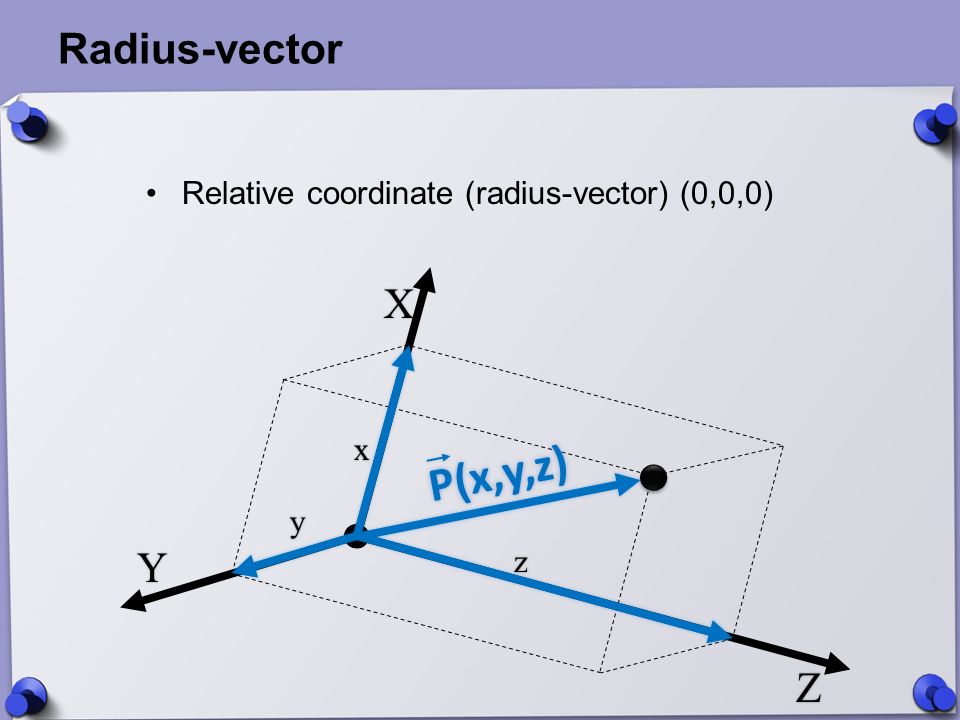 Radius-vector

• Relative coordinate (radius-vector) (0,0,0)

X

x

$\vec{P}(x,y,z)$

y

Y

z

Z